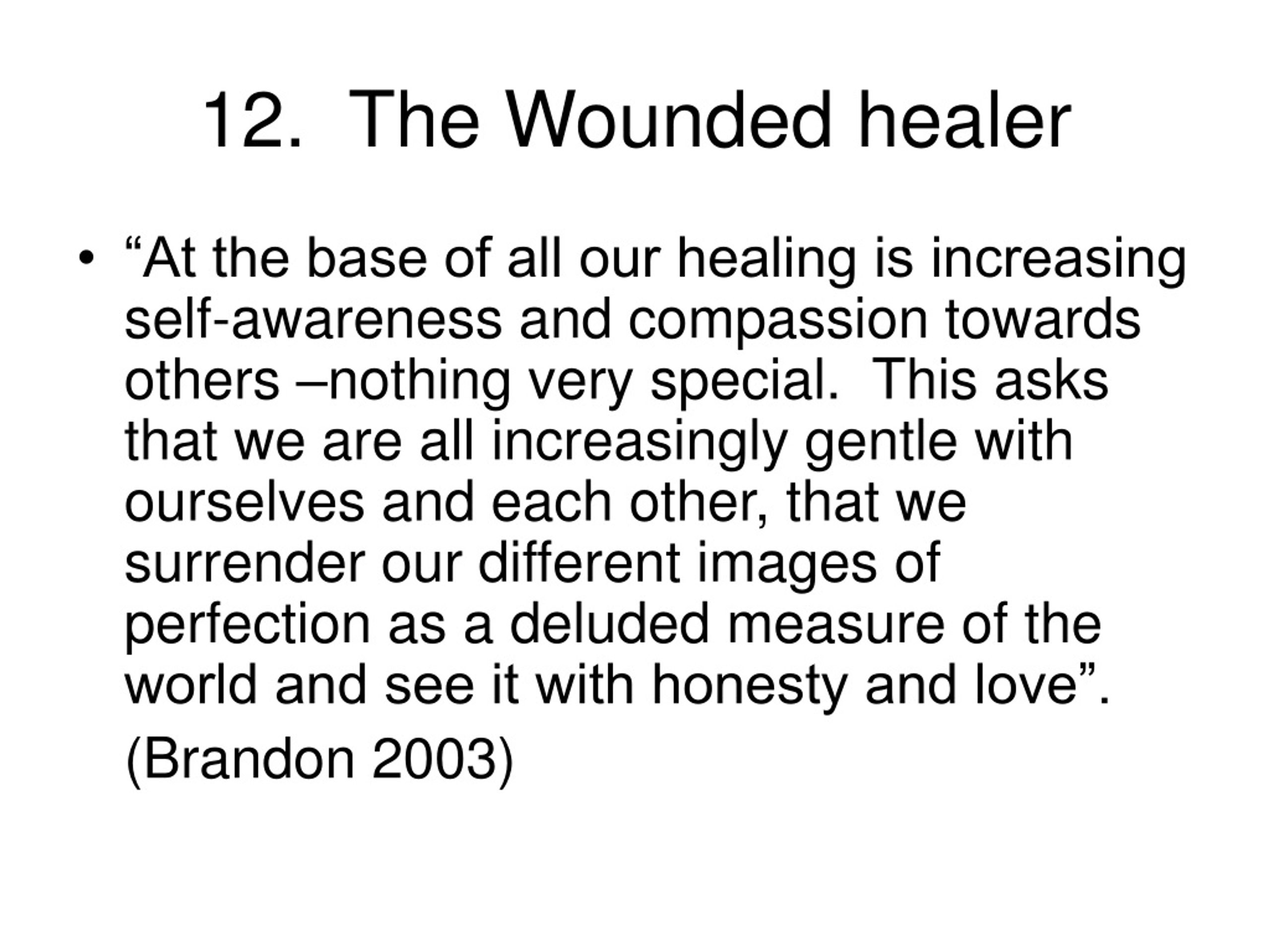 12. The Wounded healer

• “At the base of all our healing is increasing self-awareness and compassion towards others –nothing very special. This asks that we are all increasingly gentle with ourselves and each other, that we surrender our different images of perfection as a deluded measure of the world and see it with honesty and love”.

(Brandon 2003)